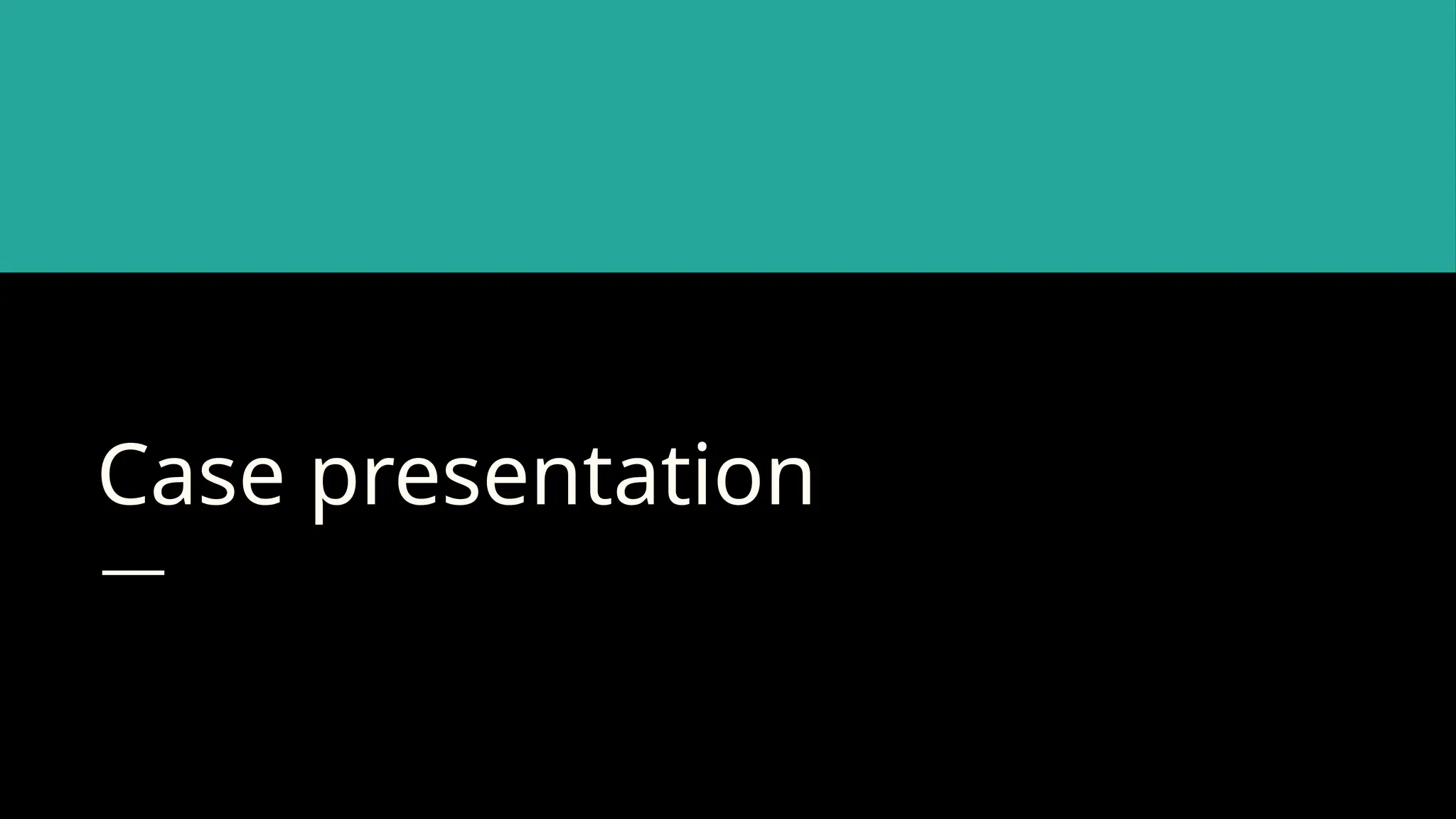 Case presentation